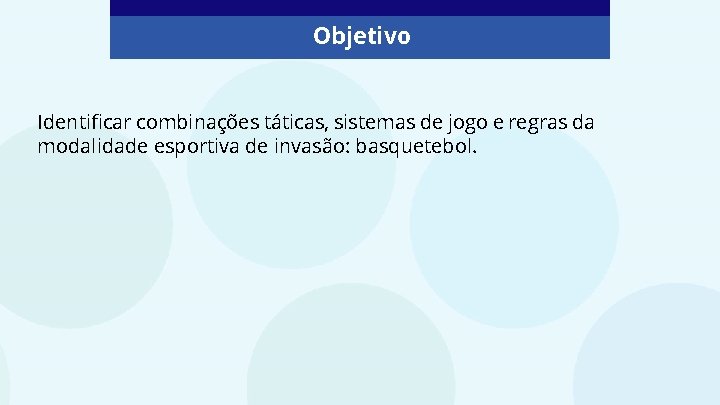 Objetivo

Identificar combinações táticas, sistemas de jogo e regras da modalidade esportiva de invasão: basquetebol.